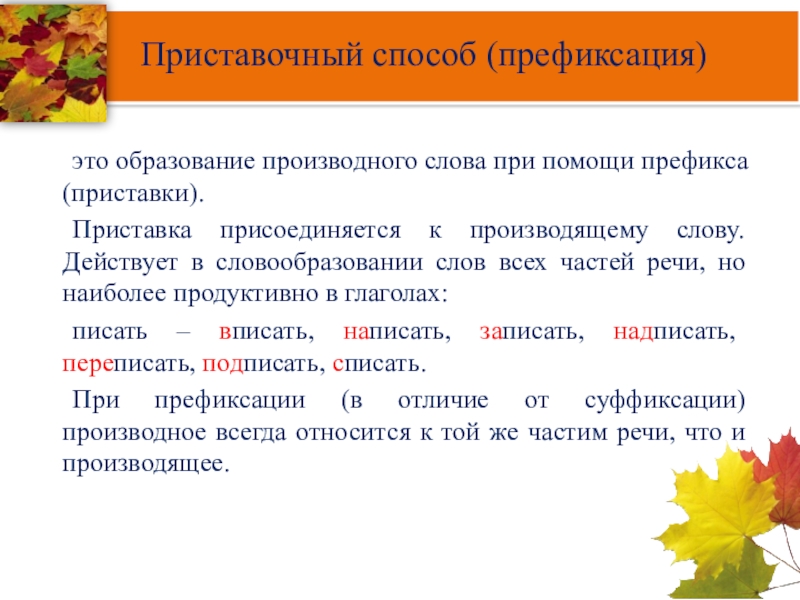 Приставочный способ (префиксация)

это образование производного слова при помощи префикса (приставки).

Приставка присоединяется к производящему слову. Действует в словообразовании слов всех частей речи, но наиболее продуктивно в глаголах:

писать – вписать, написать, записать, надписать, переписать, подписать, списать.

При префиксации (в отличие от суффиксации) производное всегда относится к той же частим речи, что и производящее.